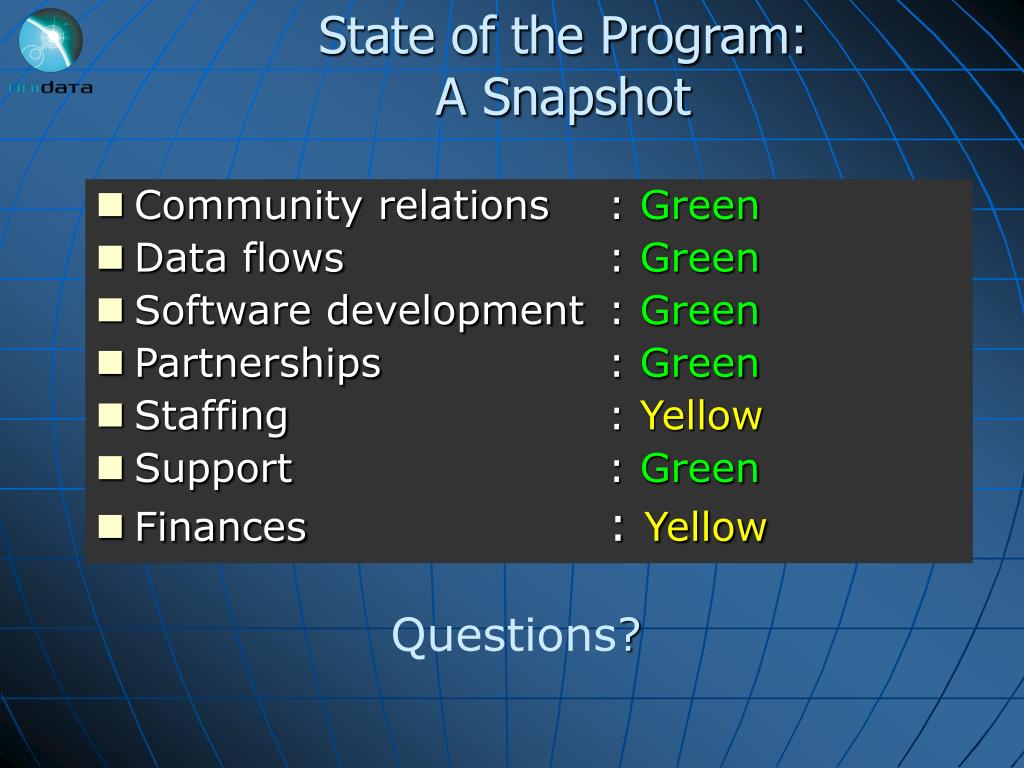 unidata

State of the Program:
A Snapshot

- Community relations : Green
- Data flows : Green
- Software development : Green
- Partnerships : Green
- Staffing : Yellow
- Support : Green
- Finances : Yellow

Questions?